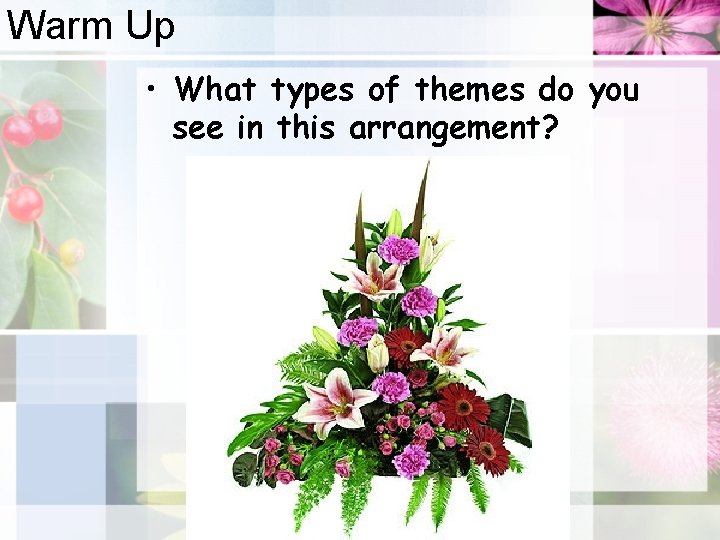 Warm Up

• What types of themes do you see in this arrangement?